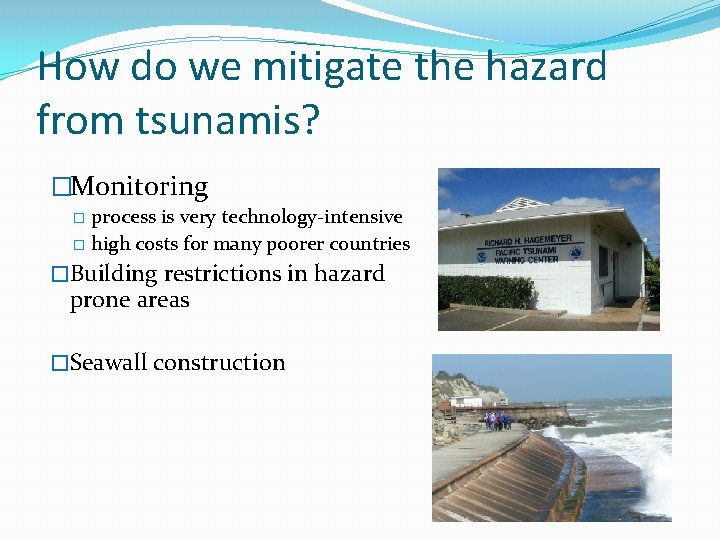 How do we mitigate the hazard from tsunamis?

□Monitoring

□ process is very technology-intensive

□ high costs for many poorer countries

□Building restrictions in hazard prone areas

□Seawall construction

RICHARD H. HAGEMEYER
PACIFIC TSUNAMI
WARNING CENTER